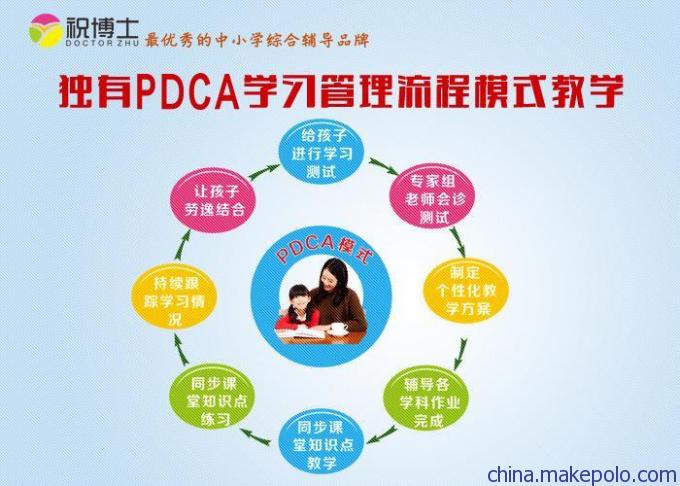 祝博士
DOCTOR ZHU
最优秀的中小学综合辅导品牌

独有PDCA学习管理流程模式教学

给孩子进行学习测试

专家组老师会诊测试

制定个性化教学方案

辅导各学科作业完成

同步课堂知识点教学

同步课堂知识点练习

持续跟踪学习情况

让孩子劳逸结合

PDCA模式

china.makepolo.com